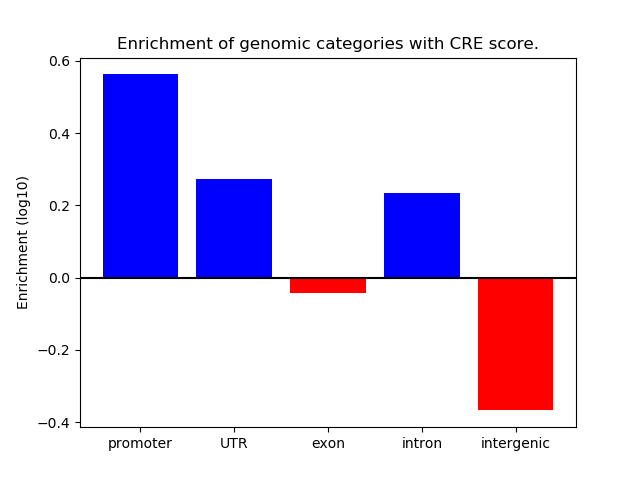 Enrichment of genomic categories with CRE score.

Enrichment (log10)

0.6
0.4
0.2
0.0
−0.2
−0.4

promoter
UTR
exon
intron
intergenic